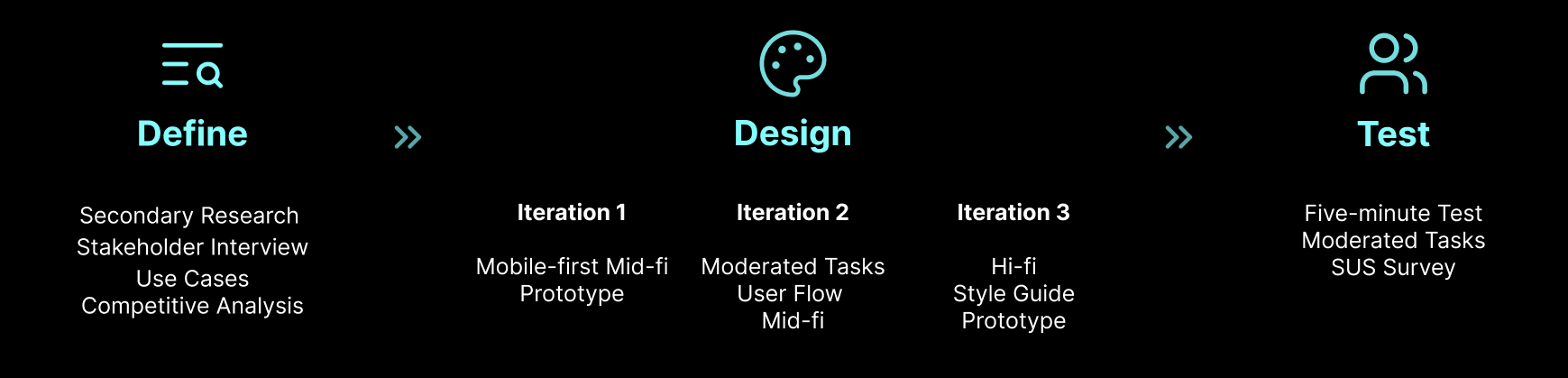 Define

Secondary Research
Stakeholder Interview
Use Cases
Competitive Analysis

»

Design

Iteration 1

Mobile-first Mid-fi
Prototype

Iteration 2

Moderated Tasks
User Flow
Mid-fi

Iteration 3

Hi-fi
Style Guide
Prototype

»

Test

Five-minute Test
Moderated Tasks
SUS Survey